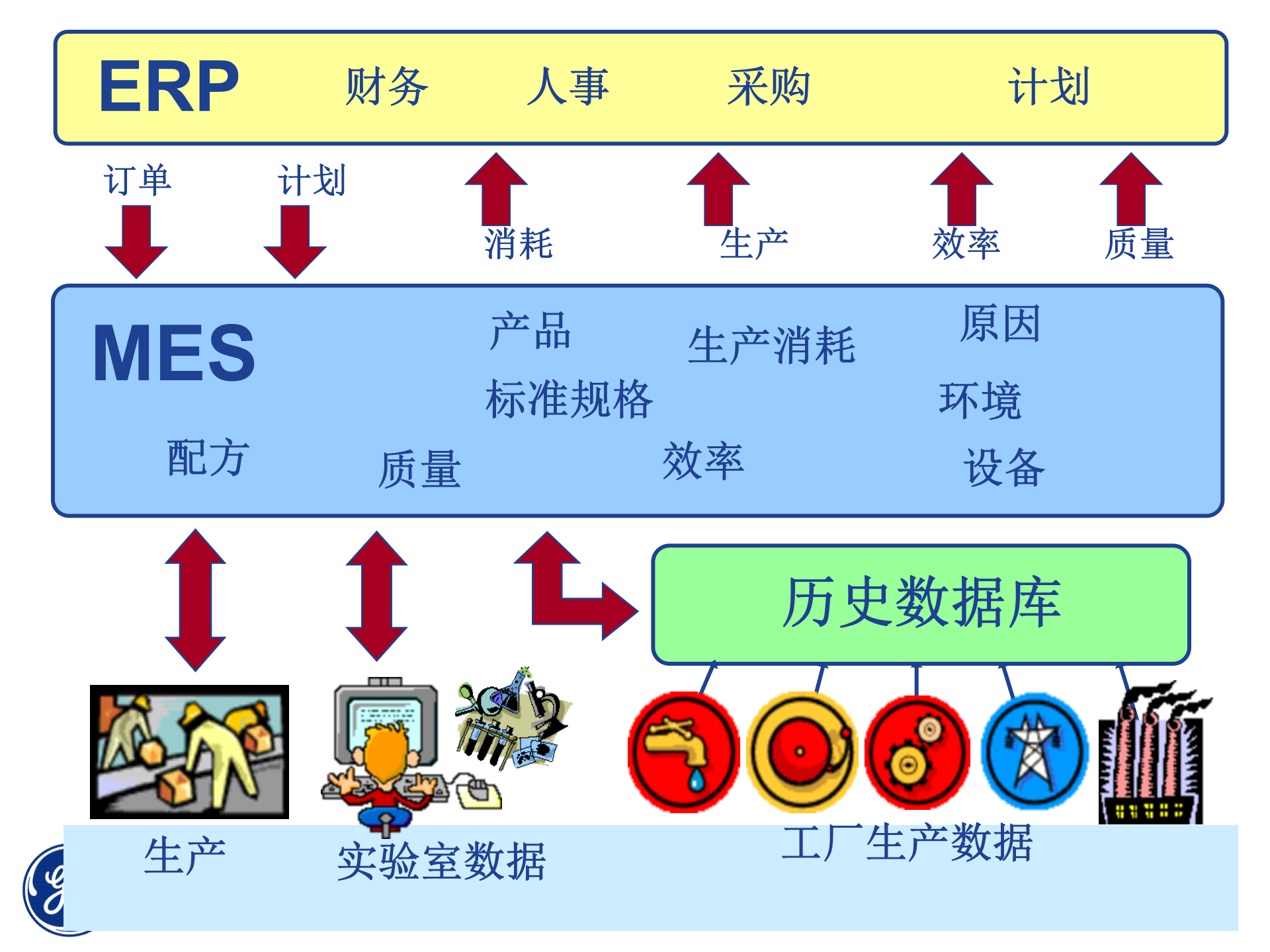 ERP 财务 人事 采购 计划

订单 计划 消耗 生产 效率 质量

MES 产品 生产消耗 原因 标准规格 环境 配方 质量 效率 设备

历史数据库

生产 实验室数据 工厂生产数据